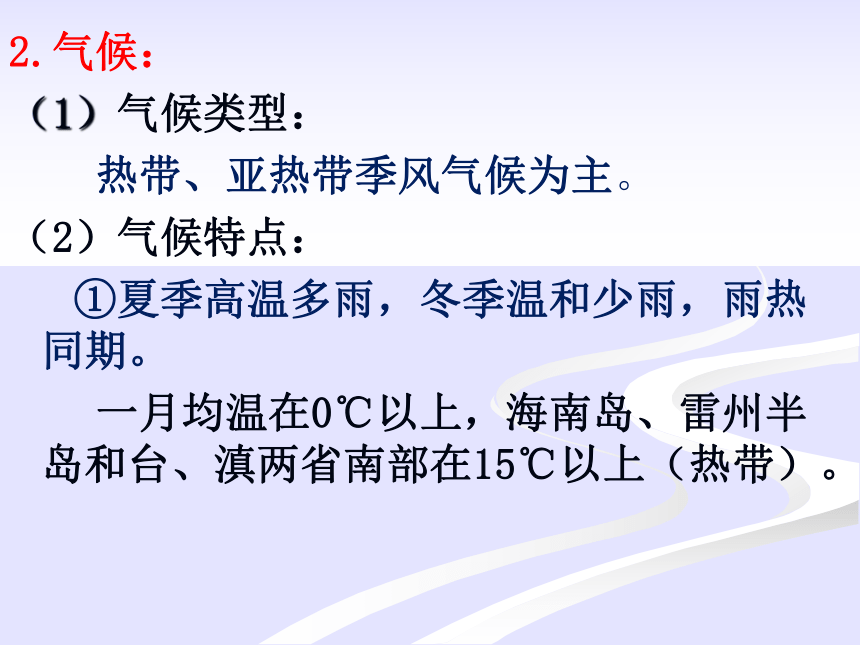 2.气候：

（1）气候类型：

热带、亚热带季风气候为主。

（2）气候特点：

①夏季高温多雨，冬季温和少雨，雨热同期。

一月均温在0℃以上，海南岛、雷州半岛和台、滇两省南部在15℃以上（热带）。